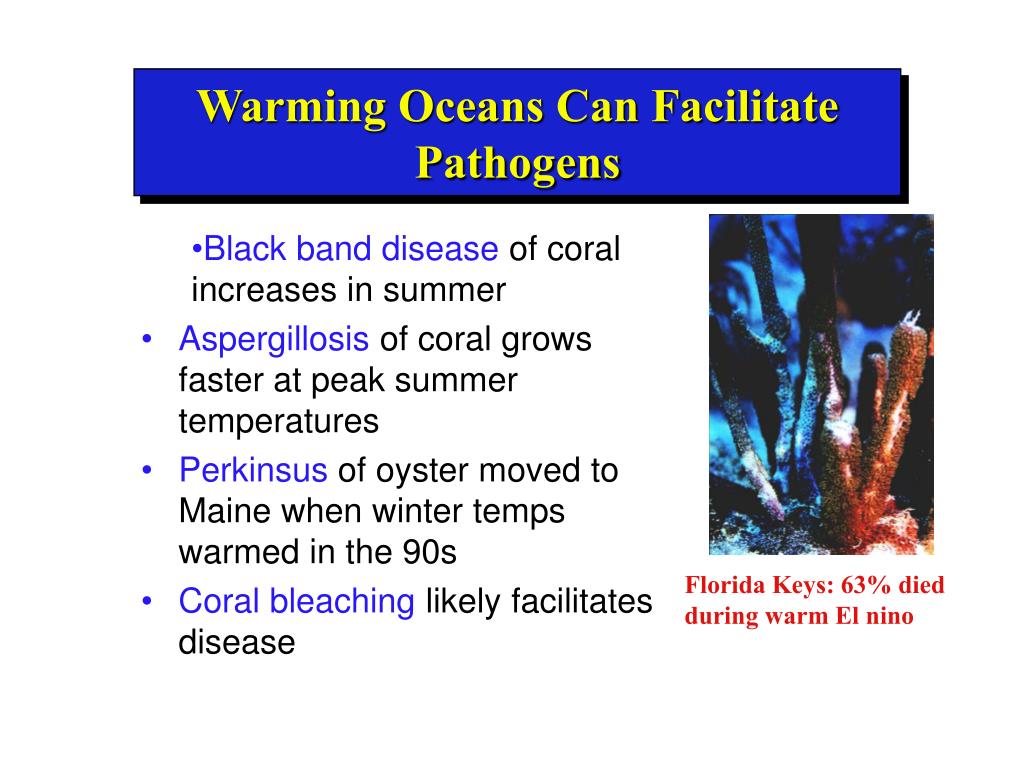 Warming Oceans Can Facilitate Pathogens

•Black band disease of coral increases in summer

• Aspergillosis of coral grows faster at peak summer temperatures

• Perkinsus of oyster moved to Maine when winter temps warmed in the 90s

• Coral bleaching likely facilitates disease

Florida Keys: 63% died during warm El nino